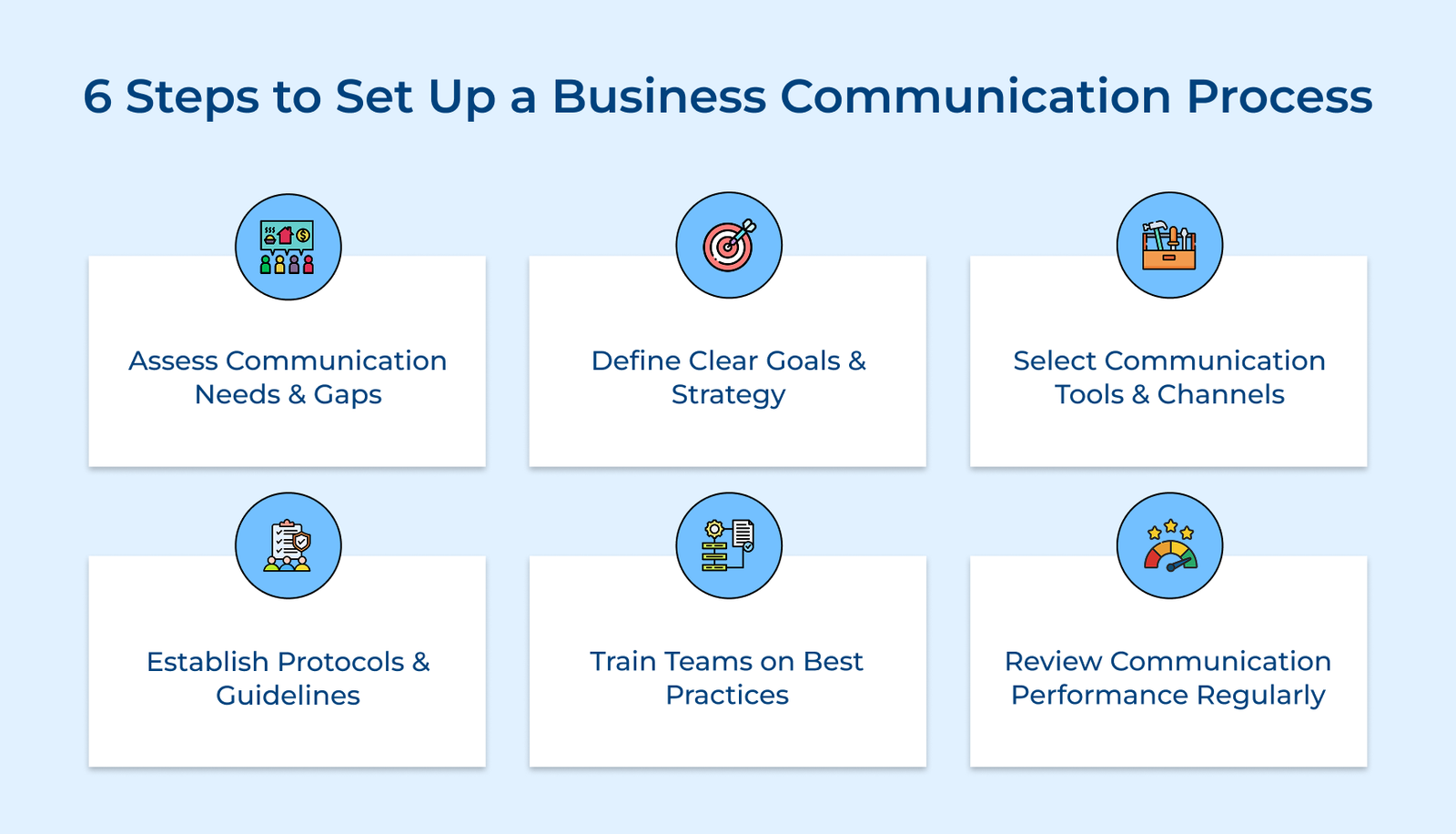 6 Steps to Set Up a Business Communication Process

Assess Communication Needs & Gaps

Define Clear Goals & Strategy

Select Communication Tools & Channels

Establish Protocols & Guidelines

Train Teams on Best Practices

Review Communication Performance Regularly